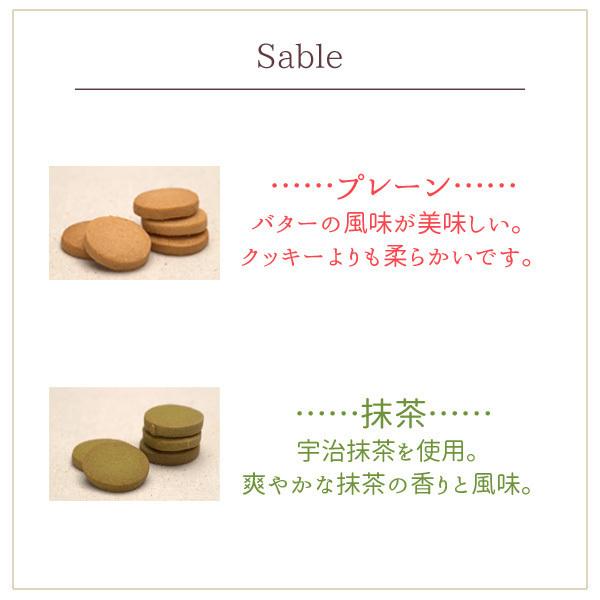 Sable

……プレーン……
バターの風味が美味しい。
クッキーよりも柔らかいです。

……抹茶……
宇治抹茶を使用。
爽やかな抹茶の香りと風味。